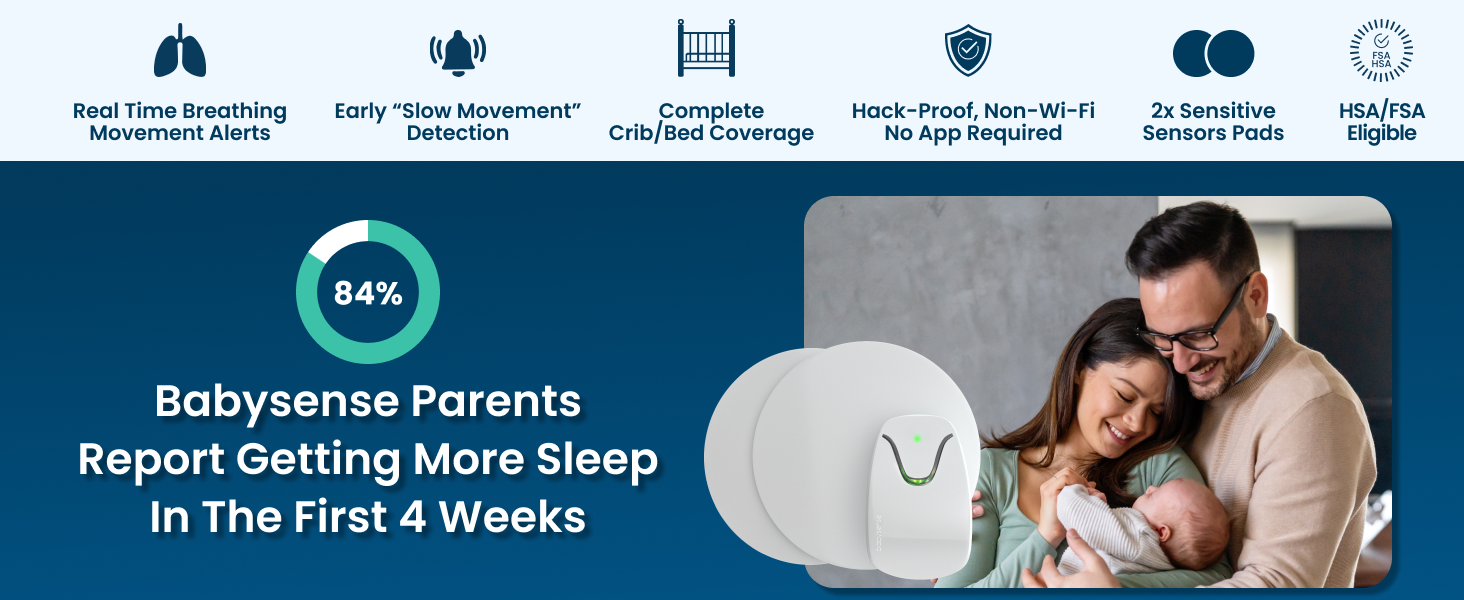 Real Time Breathing Movement Alerts

Early “Slow Movement” Detection

Complete Crib/Bed Coverage

Hack-Proof, Non-Wi-Fi No App Required

2x Sensitive Sensors Pads

FSA HSA

HSA/FSA Eligible

84%

Babysense Parents Report Getting More Sleep In The First 4 Weeks